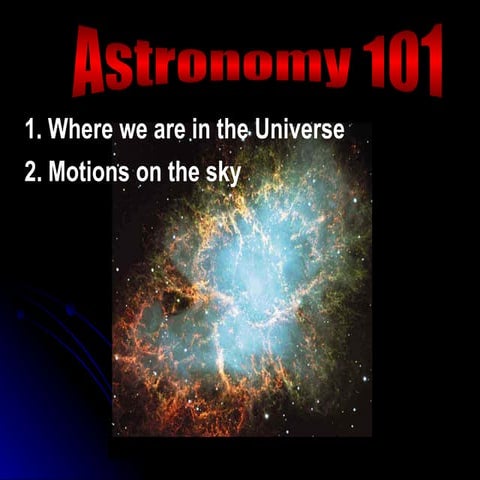 Astronomy 101

1. Where we are in the Universe

2. Motions on the sky